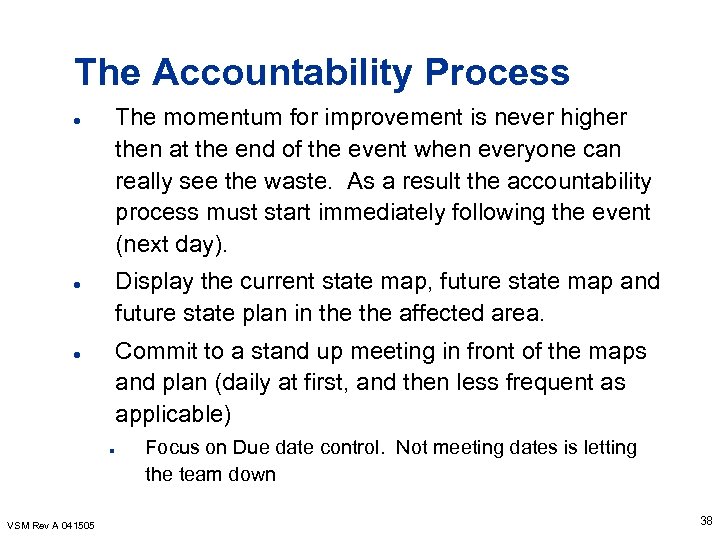 The Accountability Process

- The momentum for improvement is never higher then at the end of the event when everyone can really see the waste. As a result the accountability process must start immediately following the event (next day).
- Display the current state map, future state map and future state plan in the the affected area.
- Commit to a stand up meeting in front of the maps and plan (daily at first, and then less frequent as applicable)
  - Focus on Due date control. Not meeting dates is letting the team down

VSM Rev A 041505

38